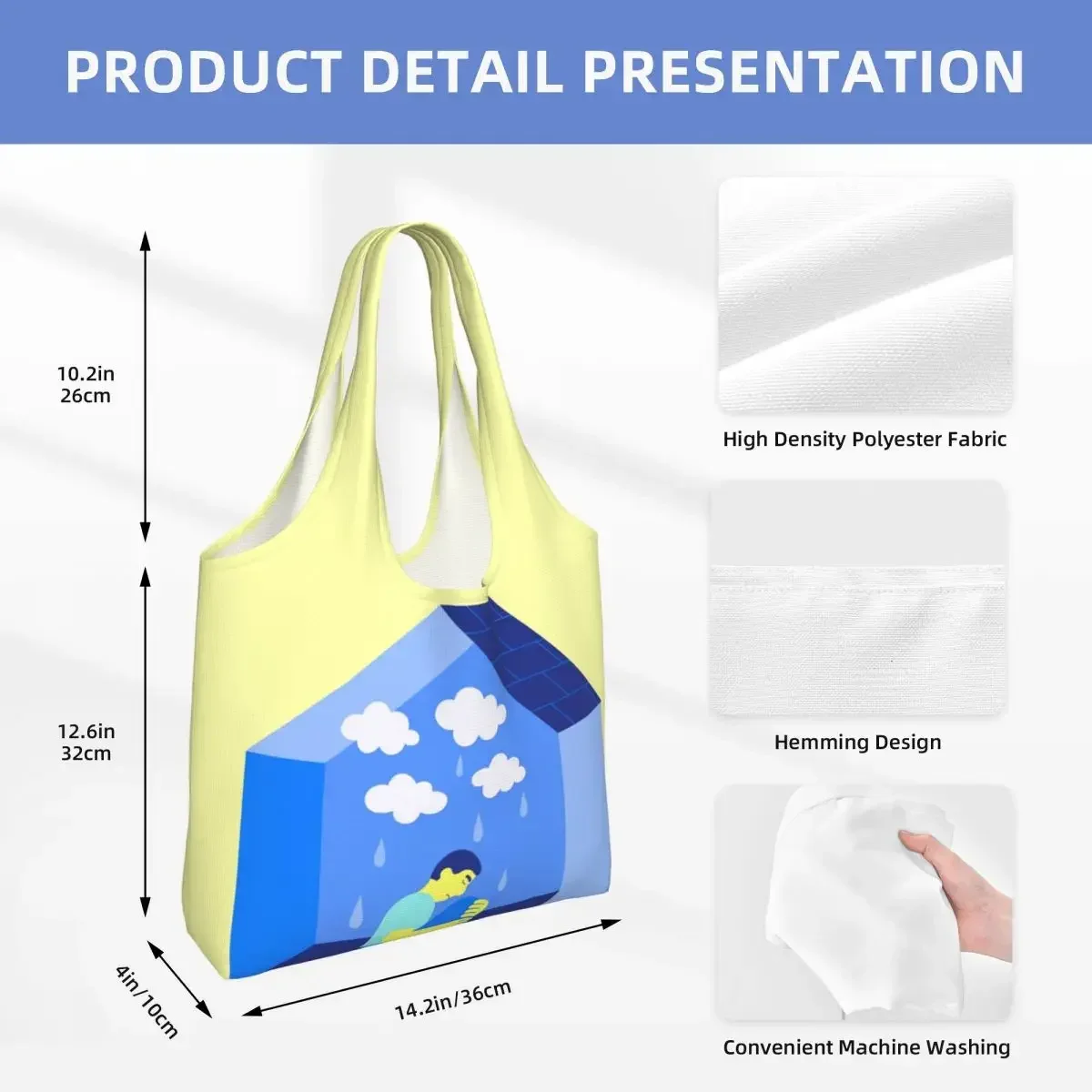 PRODUCT DETAIL PRESENTATION

10.2in
26cm

12.6in
32cm

4in/10cm

14.2in/36cm

High Density Polyester Fabric

Hemming Design

Convenient Machine Washing